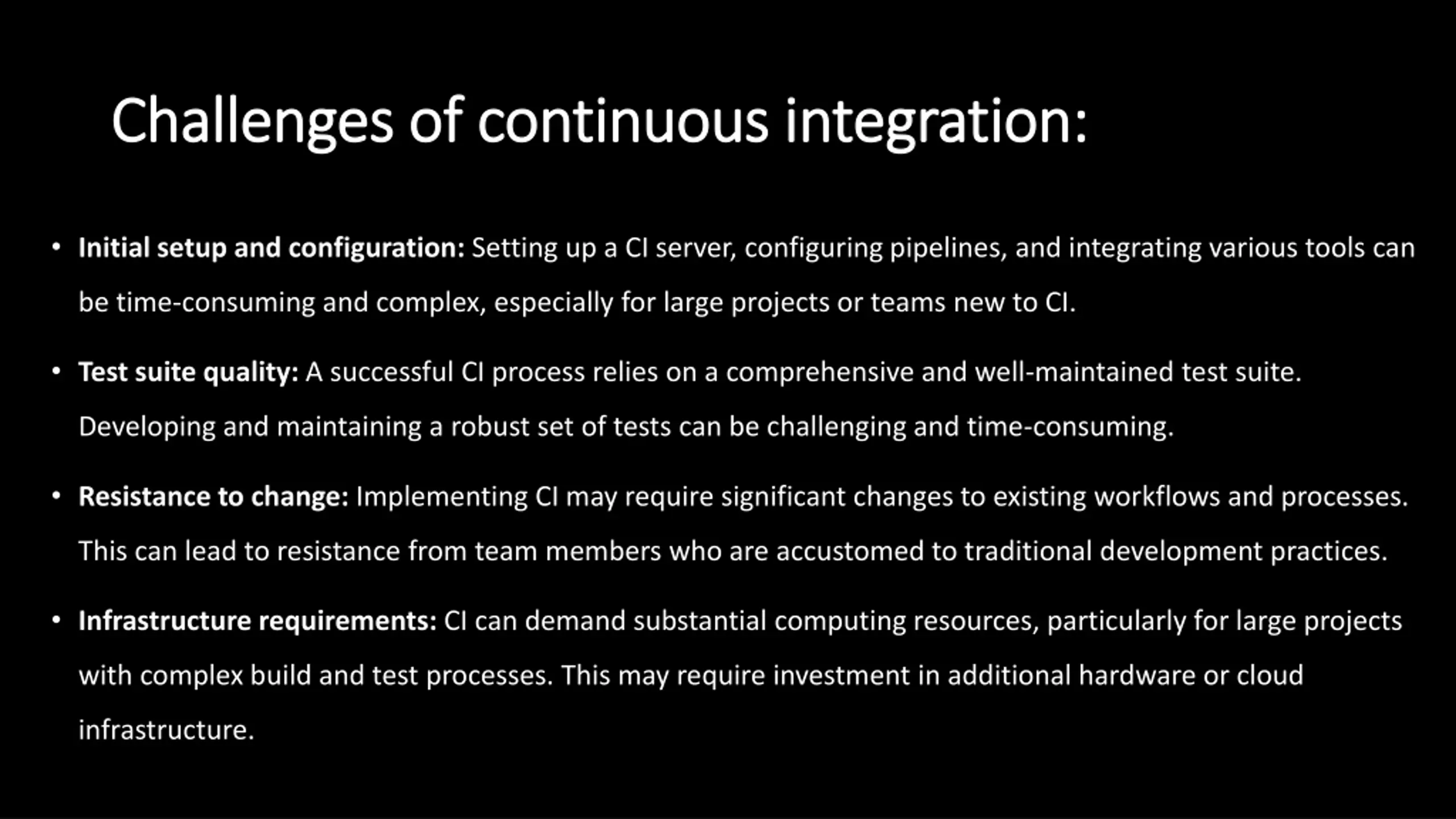 Challenges of continuous integration:

• Initial setup and configuration: Setting up a CI server, configuring pipelines, and integrating various tools can be time-consuming and complex, especially for large projects or teams new to CI.

• Test suite quality: A successful CI process relies on a comprehensive and well-maintained test suite. Developing and maintaining a robust set of tests can be challenging and time-consuming.

• Resistance to change: Implementing CI may require significant changes to existing workflows and processes. This can lead to resistance from team members who are accustomed to traditional development practices.

• Infrastructure requirements: CI can demand substantial computing resources, particularly for large projects with complex build and test processes. This may require investment in additional hardware or cloud infrastructure.